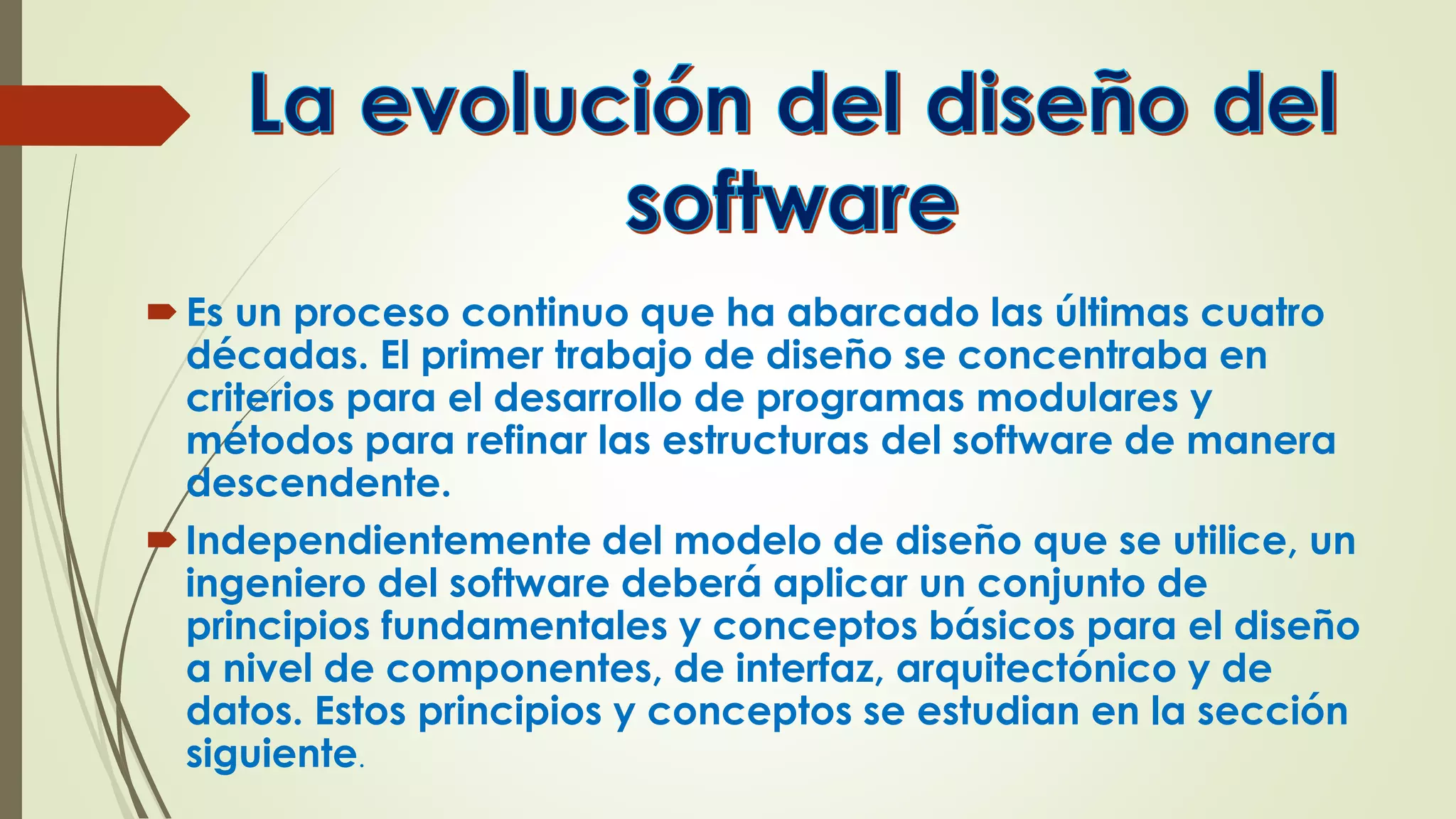 La evolución del diseño del software

Es un proceso continuo que ha abarcado las últimas cuatro décadas. El primer trabajo de diseño se concentraba en criterios para el desarrollo de programas modulares y métodos para refinar las estructuras del software de manera descendente.

Independientemente del modelo de diseño que se utilice, un ingeniero del software deberá aplicar un conjunto de principios fundamentales y conceptos básicos para el diseño a nivel de componentes, de interfaz, arquitectónico y de datos. Estos principios y conceptos se estudian en la sección siguiente.